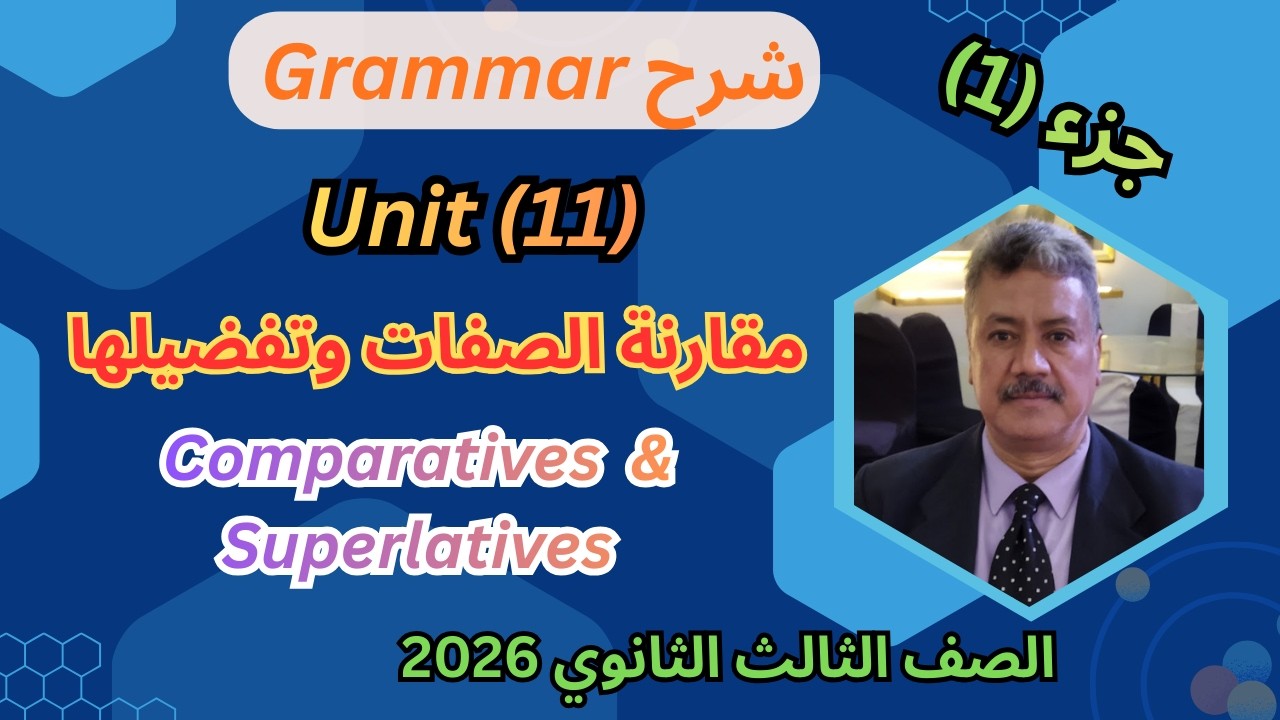 شرح Grammar

جزء (1)

Unit (11)

مقارنة الصفات وتفضيلها

Comparatives &
Superlatives

الصف الثالث الثانوي 2026